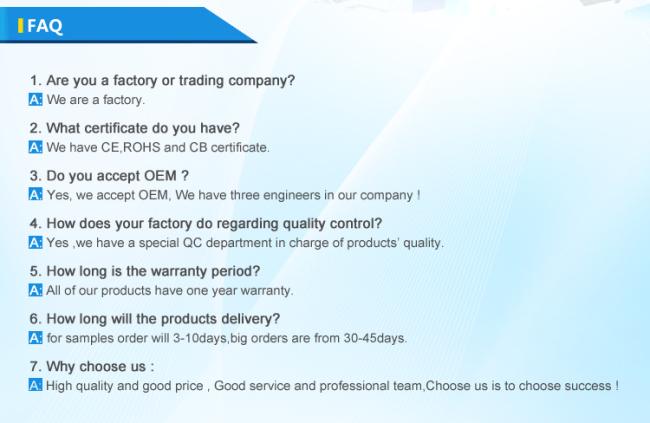 FAQ

1. Are you a factory or trading company?
A: We are a factory.

2. What certificate do you have?
A: We have CE,ROHS and CB certificate.

3. Do you accept OEM ?
A: Yes, we accept OEM, We have three engineers in our company !

4. How does your factory do regarding quality control?
A: Yes ,we have a special QC department in charge of products' quality.

5. How long is the warranty period?
A: All of our products have one year warranty.

6. How long will the products delivery?
A: for samples order will 3-10days,big orders are from 30-45days.

7. Why choose us :
A: High quality and good price , Good service and professional team,Choose us is to choose success !